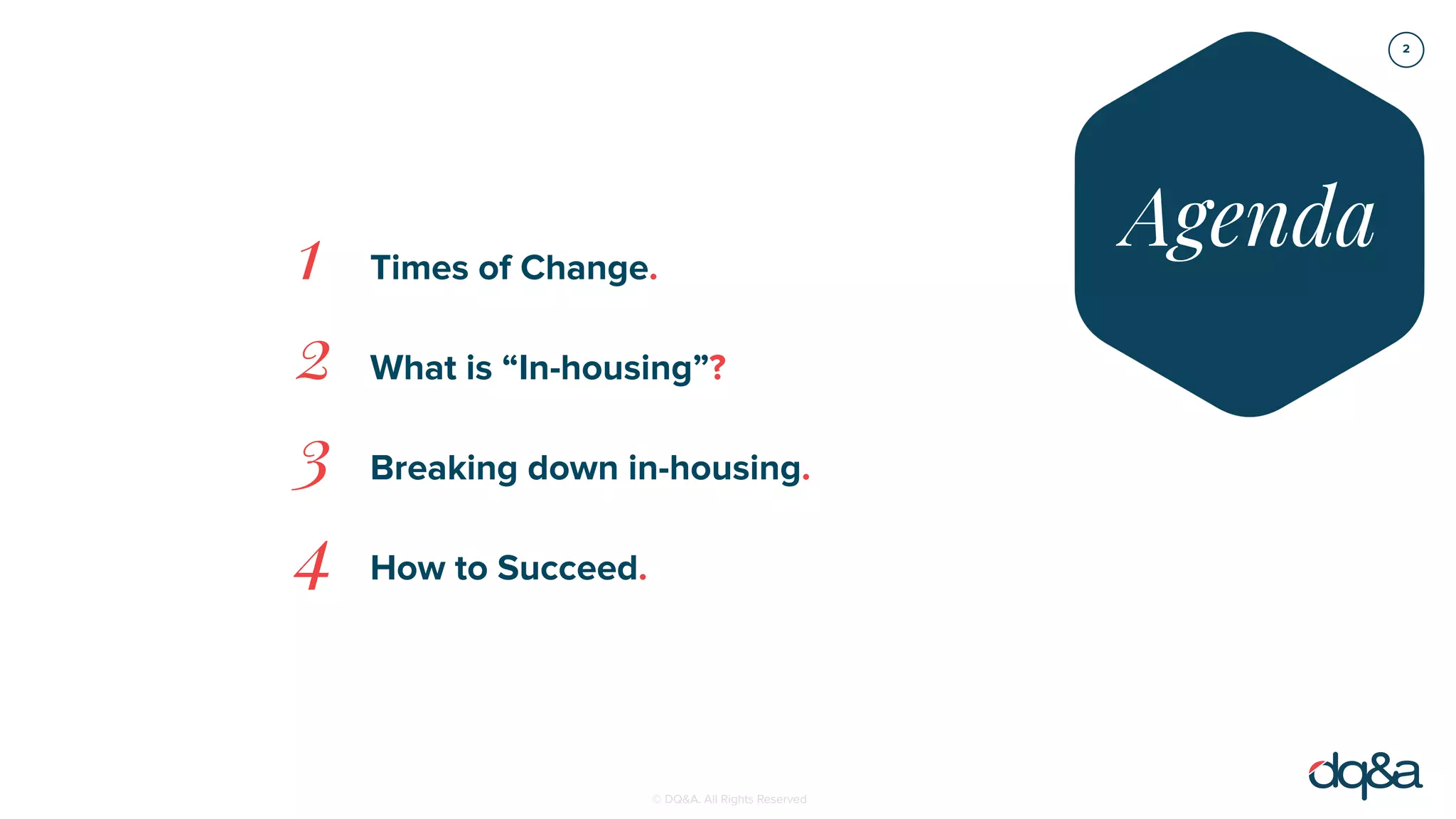 2

Agenda

1 Times of Change.

2 What is “In-housing”?

3 Breaking down in-housing.

4 How to Succeed.

© DQ&A. All Rights Reserved

dq&a